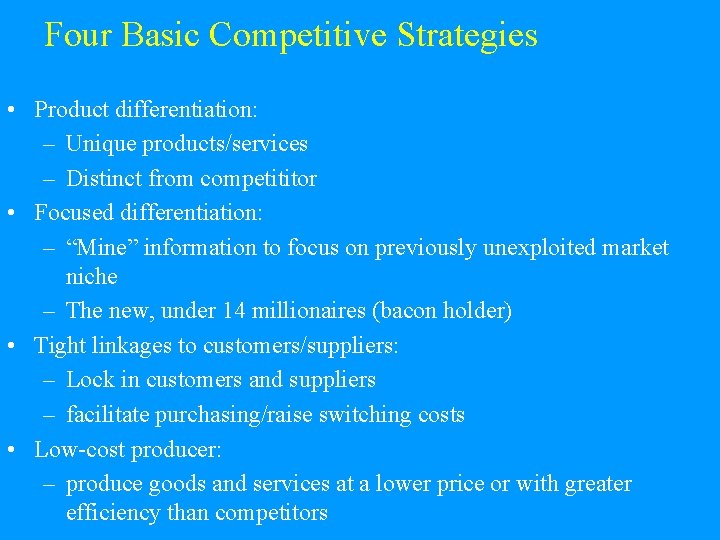 Four Basic Competitive Strategies

• Product differentiation:
– Unique products/services
– Distinct from competititor
• Focused differentiation:
– “Mine” information to focus on previously unexploited market niche
– The new, under 14 millionaires (bacon holder)
• Tight linkages to customers/suppliers:
– Lock in customers and suppliers
– facilitate purchasing/raise switching costs
• Low-cost producer:
– produce goods and services at a lower price or with greater efficiency than competitors